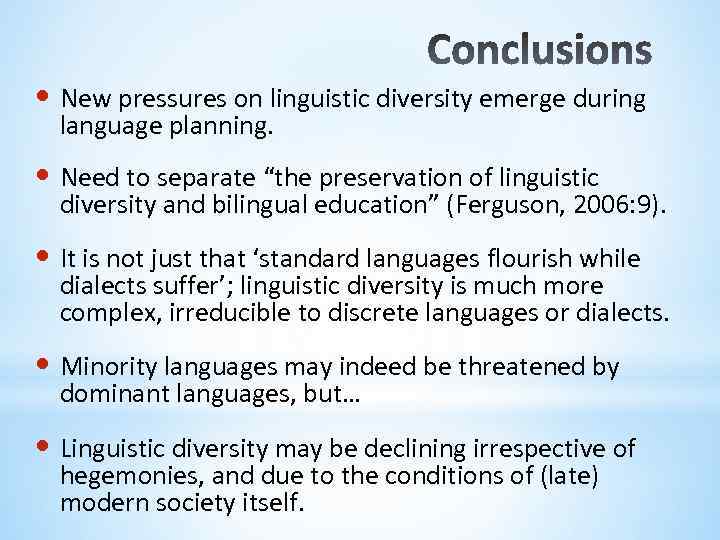 Conclusions

• New pressures on linguistic diversity emerge during language planning.

• Need to separate “the preservation of linguistic diversity and bilingual education” (Ferguson, 2006:9).

• It is not just that ‘standard languages flourish while dialects suffer’; linguistic diversity is much more complex, irreducible to discrete languages or dialects.

• Minority languages may indeed be threatened by dominant languages, but…

• Linguistic diversity may be declining irrespective of hegemonies, and due to the conditions of (late) modern society itself.